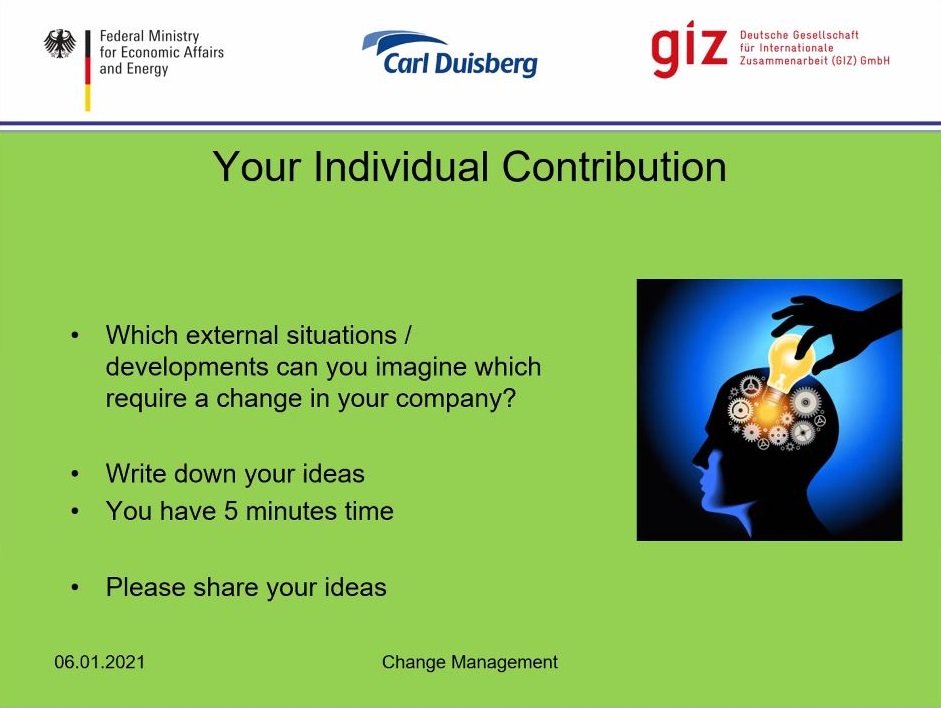 Federal Ministry for Economic Affairs and Energy

Carl Duisberg

giz Deutsche Gesellschaft für Internationale Zusammenarbeit (GIZ) GmbH

Your Individual Contribution

• Which external situations / developments can you imagine which require a change in your company?

• Write down your ideas
• You have 5 minutes time

• Please share your ideas

06.01.2021

Change Management